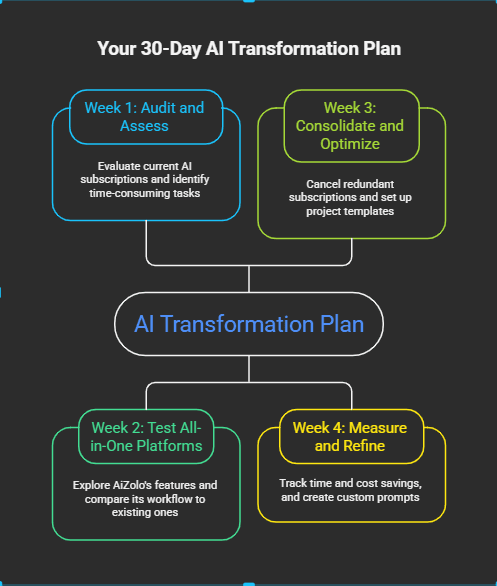 Your 30-Day AI Transformation Plan

Week 1: Audit and Assess

Evaluate current AI subscriptions and identify time-consuming tasks

Week 3: Consolidate and Optimize

Cancel redundant subscriptions and set up project templates

AI Transformation Plan

Week 2: Test All-in-One Platforms

Explore AiZolo's features and compare its workflow to existing ones

Week 4: Measure and Refine

Track time and cost savings, and create custom prompts